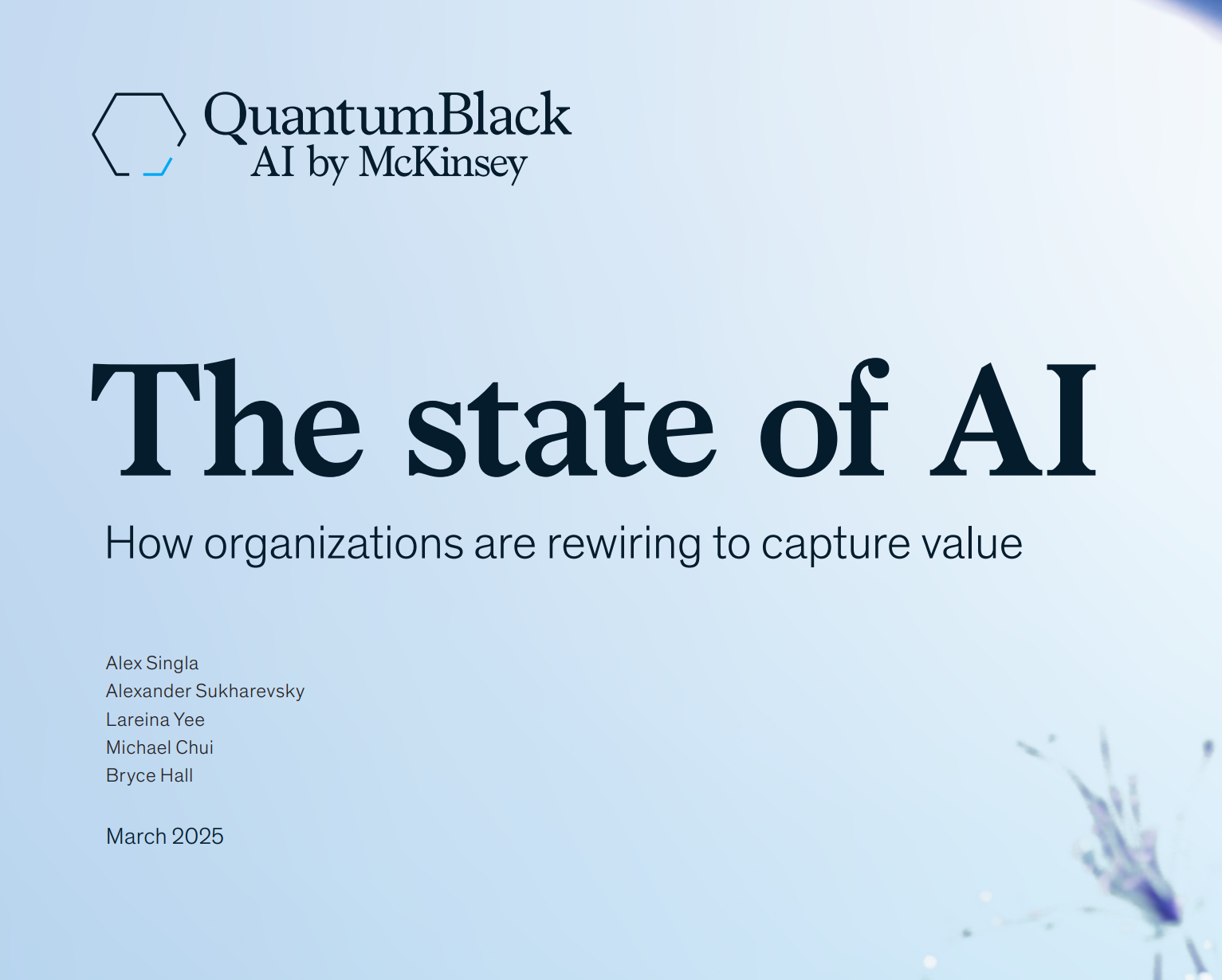 QuantumBlack
AI by McKinsey

The state of AI

How organizations are rewiring to capture value

Alex Singla
Alexander Sukharevsky
Lareina Yee
Michael Chui
Bryce Hall

March 2025